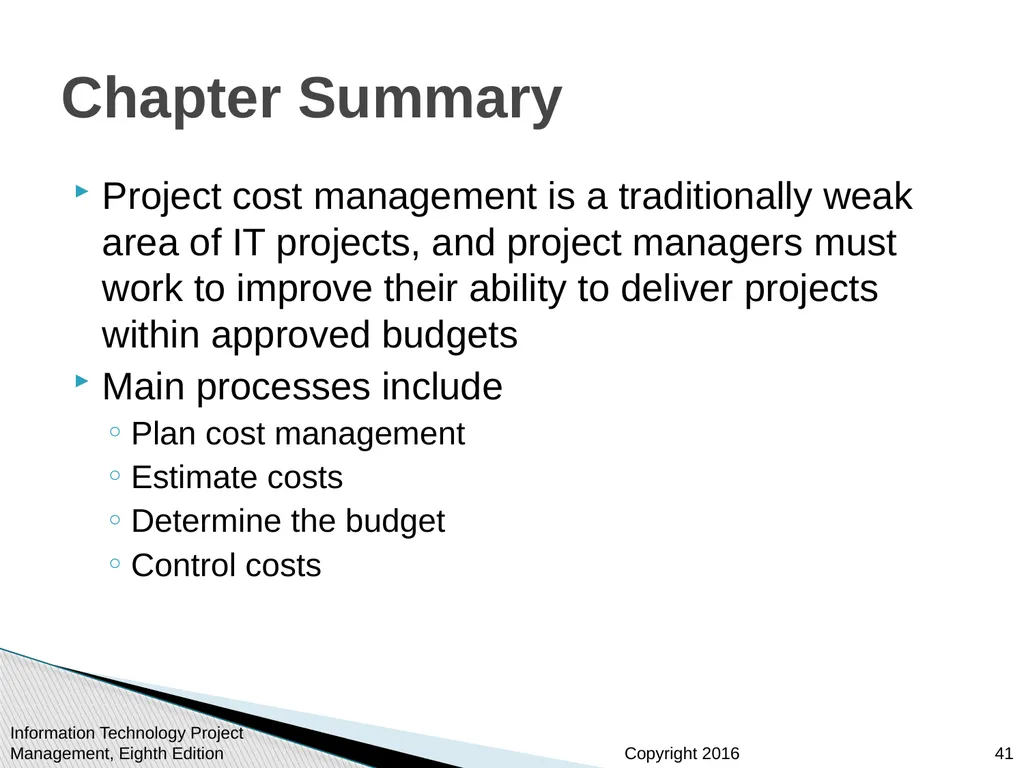 Chapter Summary

Project cost management is a traditionally weak area of IT projects, and project managers must work to improve their ability to deliver projects within approved budgets

Main processes include

Plan cost management

Estimate costs

Determine the budget

Control costs

Information Technology Project Management, Eighth Edition

Copyright 2016

41